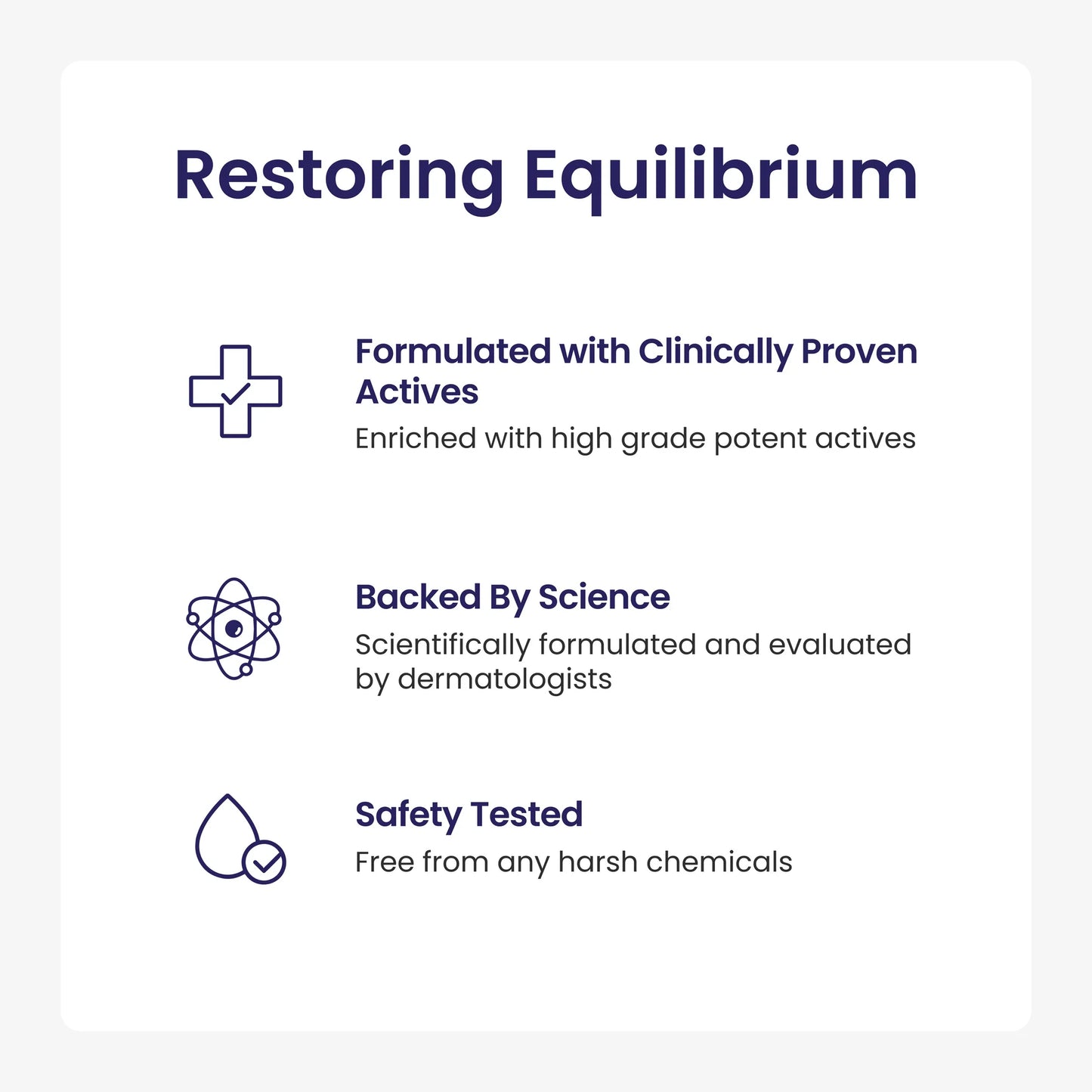 Restoring Equilibrium

Formulated with Clinically Proven Actives
Enriched with high grade potent actives

Backed By Science
Scientifically formulated and evaluated by dermatologists

Safety Tested
Free from any harsh chemicals